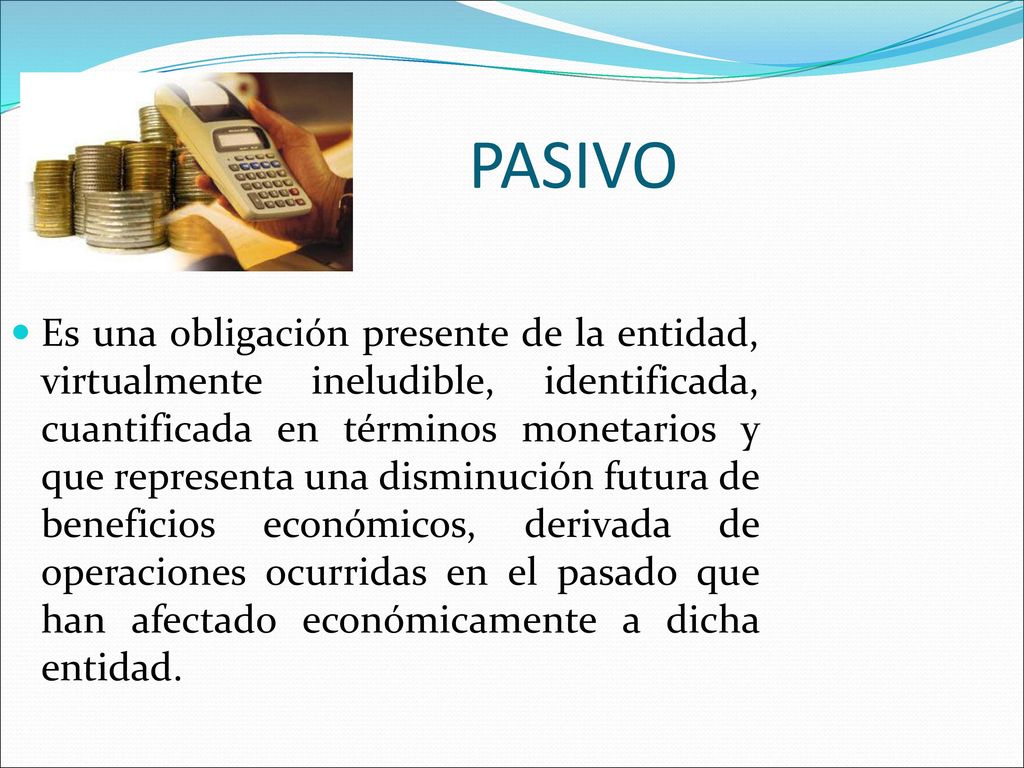 PASIVO

Es una obligación presente de la entidad, virtualmente ineludible, identificada, cuantificada en términos monetarios y que representa una disminución futura de beneficios económicos, derivada de operaciones ocurridas en el pasado que han afectado económicamente a dicha entidad.